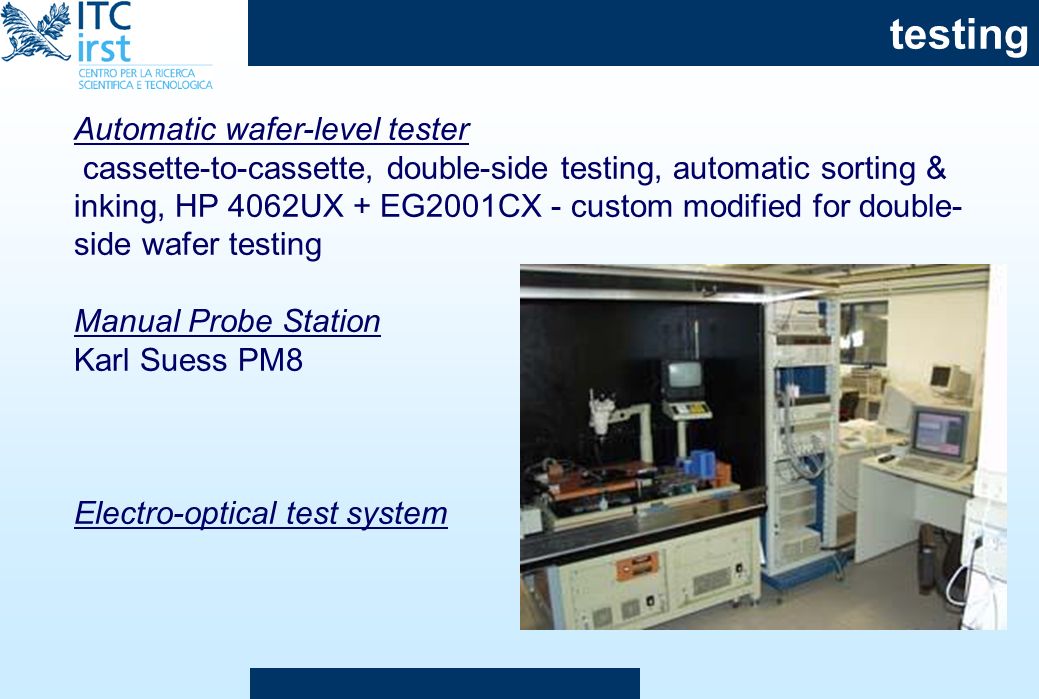 ITC irst
CENTRO PER LA RICERCA SCIENTIFICA E TECNOLOGICA

testing

Automatic wafer-level tester
cassette-to-cassette, double-side testing, automatic sorting & inking, HP 4062UX + EG2001CX - custom modified for double-side wafer testing

Manual Probe Station
Karl Suess PM8

Electro-optical test system